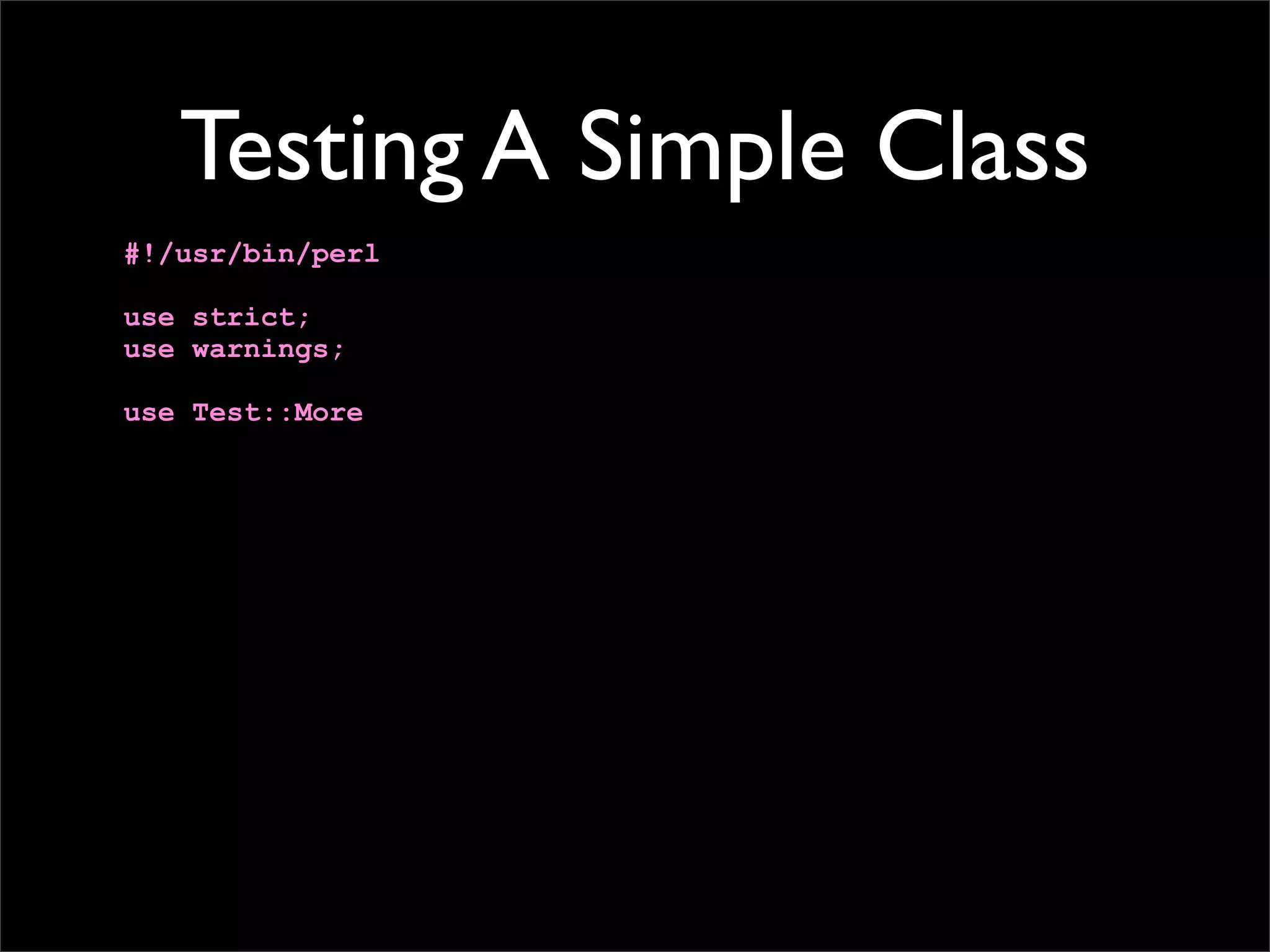 Testing A Simple Class

#!/usr/bin/perl

use strict;
use warnings;

use Test::More